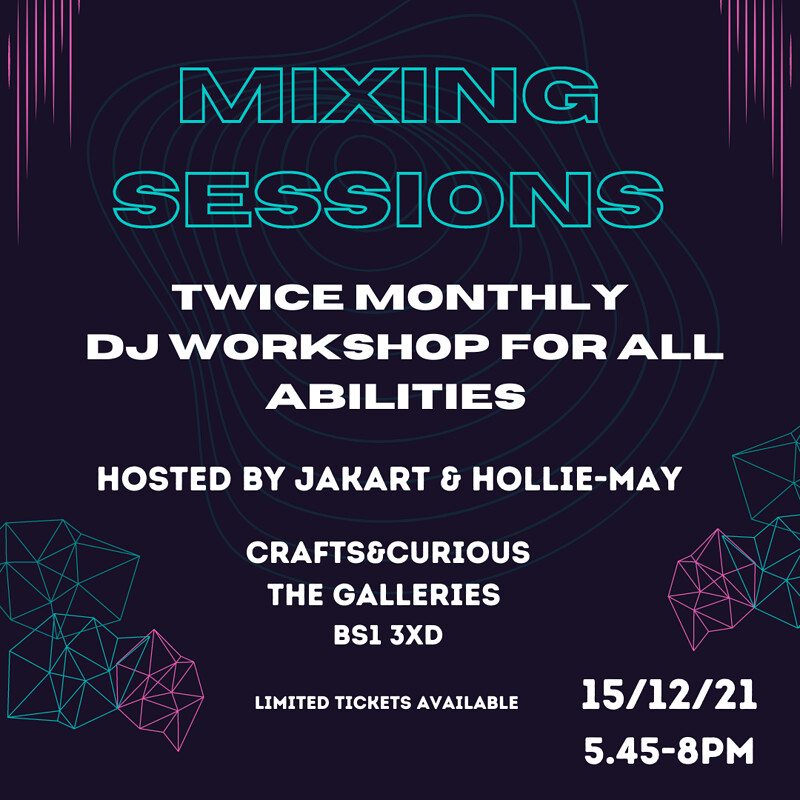 MIXING SESSIONS

TWICE MONTHLY DJ WORKSHOP FOR ALL ABILITIES

HOSTED BY JAKART & HOLLIE-MAY

CRAFTS&CURIOUS
THE GALLERIES
BS1 3XD

LIMITED TICKETS AVAILABLE

15/12/21
5.45-8PM